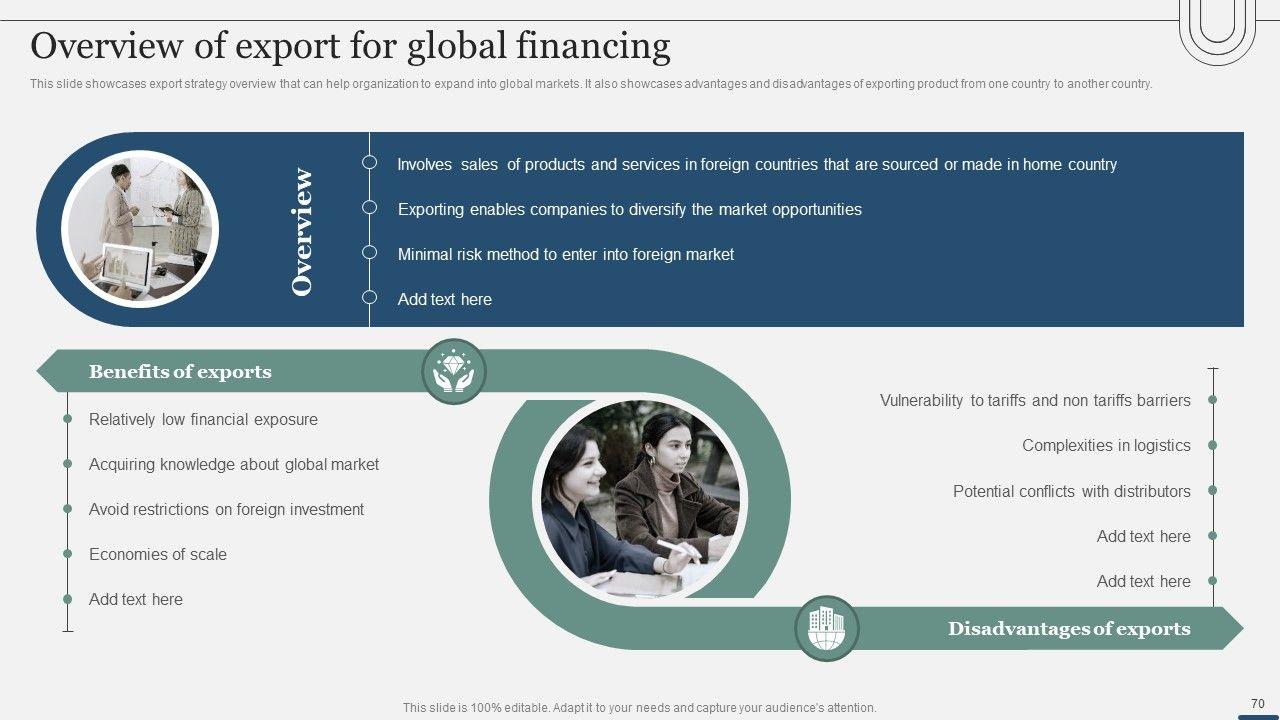 Overview of export for global financing

This slide showcases export strategy overview that can help organization to expand into global markets. It also showcases advantages and disadvantages of exporting product from one country to another country.

Overview

Involves sales of products and services in foreign countries that are sourced or made in home country

Exporting enables companies to diversify the market opportunities

Minimal risk method to enter into foreign market

Add text here

Benefits of exports

Relatively low financial exposure

Acquiring knowledge about global market

Avoid restrictions on foreign investment

Economies of scale

Add text here

Vulnerability to tariffs and non tariffs barriers

Complexities in logistics

Potential conflicts with distributors

Add text here

Add text here

Disadvantages of exports

This slide is 100% editable. Adapt it to your needs and capture your audience's attention.

70